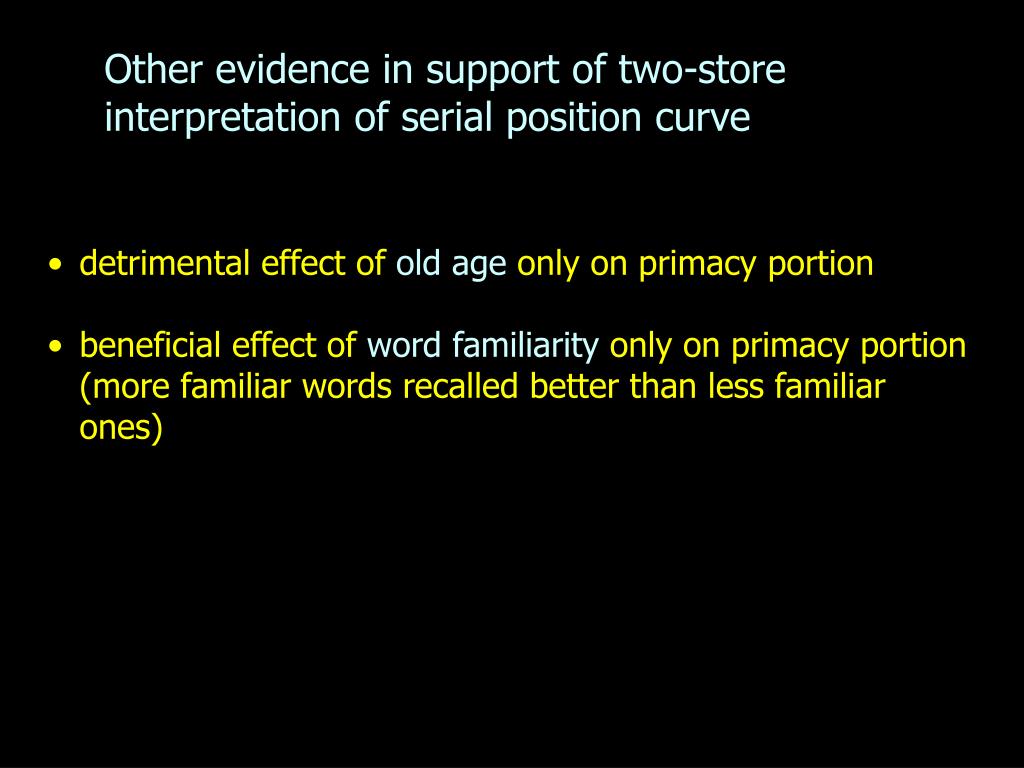 Other evidence in support of two-store interpretation of serial position curve

• detrimental effect of old age only on primacy portion

• beneficial effect of word familiarity only on primacy portion (more familiar words recalled better than less familiar ones)